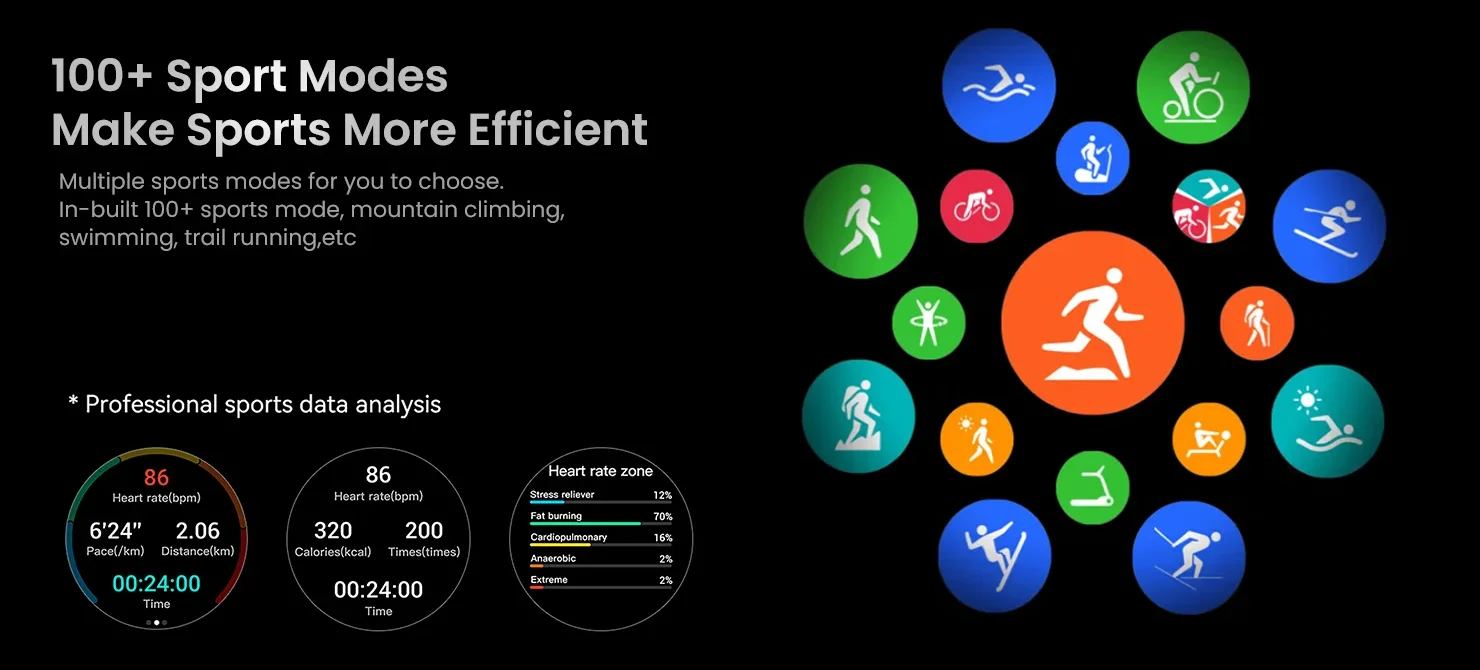 100+ Sport Modes
Make Sports More Efficient

Multiple sports modes for you to choose.
In-built 100+ sports mode, mountain climbing, swimming, trail running,etc

* Professional sports data analysis

86
Heart rate(bpm)
6'24"
Pace(/km)
2.06
Distance(km)
00:24:00
Time

86
Heart rate(bpm)
320
Calories(kcal)
200
Times(times)
00:24:00
Time

Heart rate zone
Stress reliever 12%
Fat burning 70%
Cardiopulmonary 16%
Anaerobic 2%
Extreme 2%